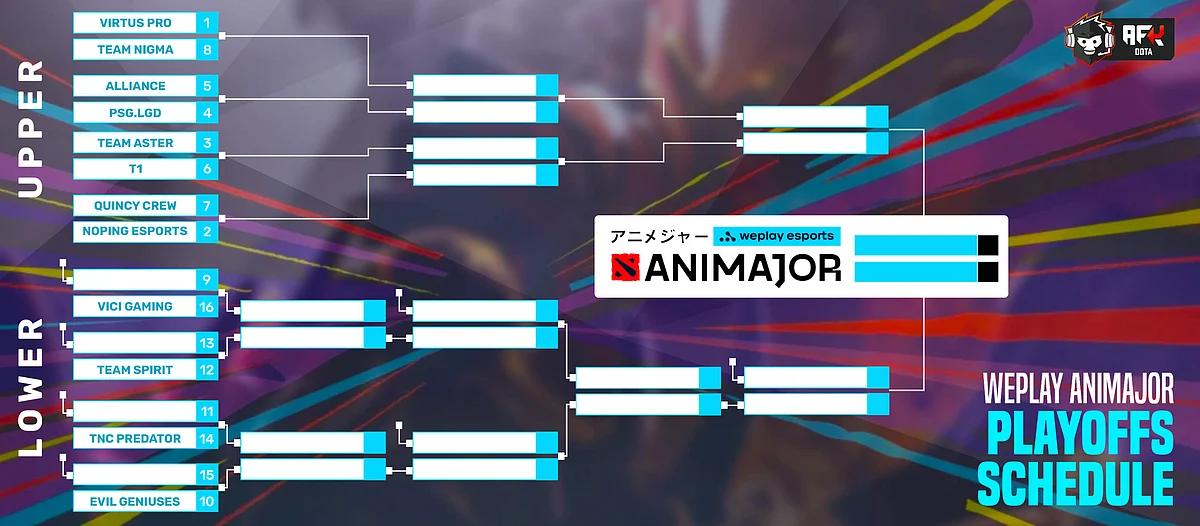 AFK DOTA

UPPER

VIRTUS PRO 1
TEAM NIGMA 8
ALLIANCE 5
PSG.LGD 4
TEAM ASTER 3
T1 6
QUINCY CREW 7
NOPING ESPORTS 2

LOWER

9
VICI GAMING 16
13
TEAM SPIRIT 12
11
TNC PREDATOR 14
15
EVIL GENIUSES 10

アニメジャー weplay esports
ANIMAJOR

WEPLAY ANIMAJOR
PLAYOFFS
SCHEDULE